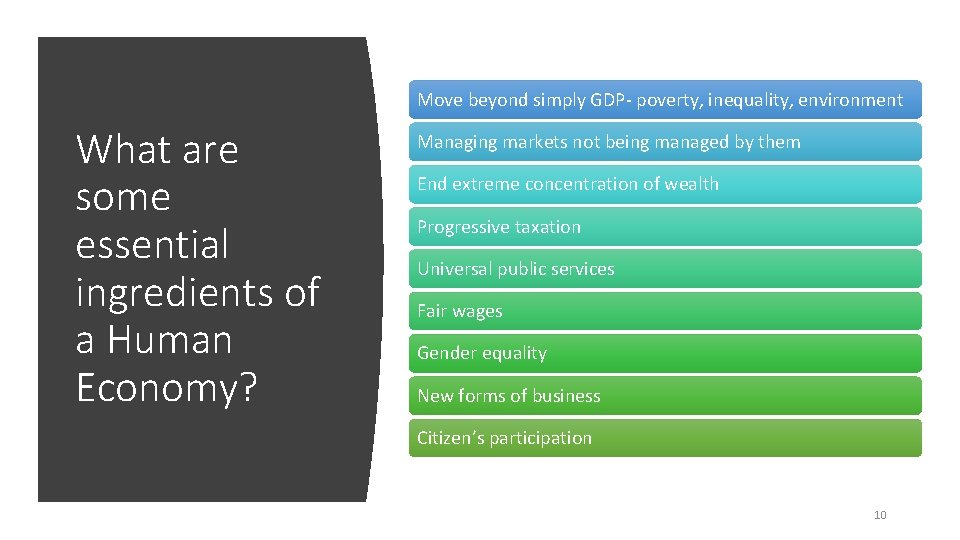 What are some essential ingredients of a Human Economy?

Move beyond simply GDP- poverty, inequality, environment

Managing markets not being managed by them

End extreme concentration of wealth

Progressive taxation

Universal public services

Fair wages

Gender equality

New forms of business

Citizen's participation

10